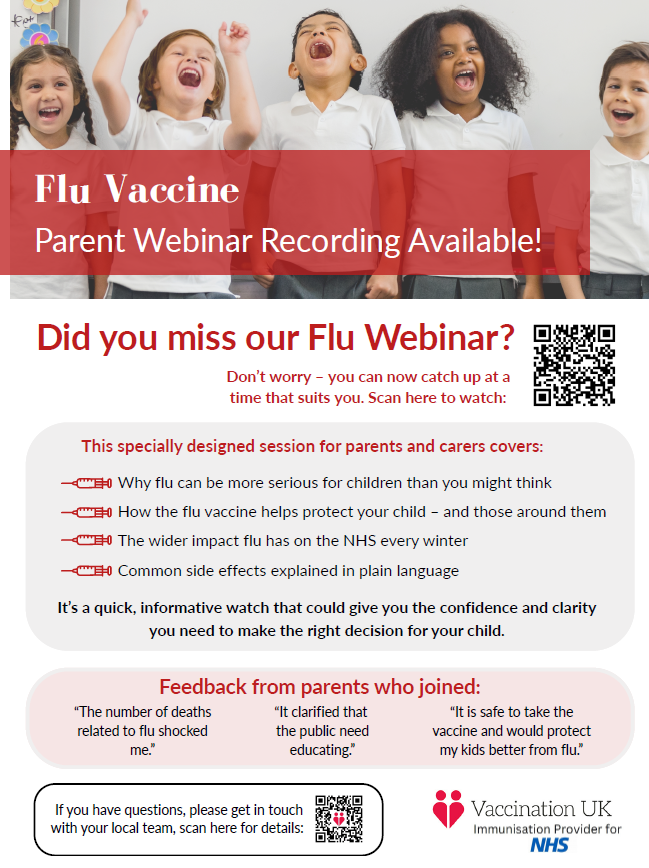 Flu Vaccine
Parent Webinar Recording Available!

Did you miss our Flu Webinar?

Don't worry – you can now catch up at a time that suits you. Scan here to watch:

This specially designed session for parents and carers covers:

Why flu can be more serious for children than you might think

How the flu vaccine helps protect your child – and those around them

The wider impact flu has on the NHS every winter

Common side effects explained in plain language

It's a quick, informative watch that could give you the confidence and clarity you need to make the right decision for your child.

Feedback from parents who joined:

"The number of deaths related to flu shocked me."

"It clarified that the public need educating."

"It is safe to take the vaccine and would protect my kids better from flu."

If you have questions, please get in touch with your local team, scan here for details:

Vaccination UK
Immunisation Provider for
NHS